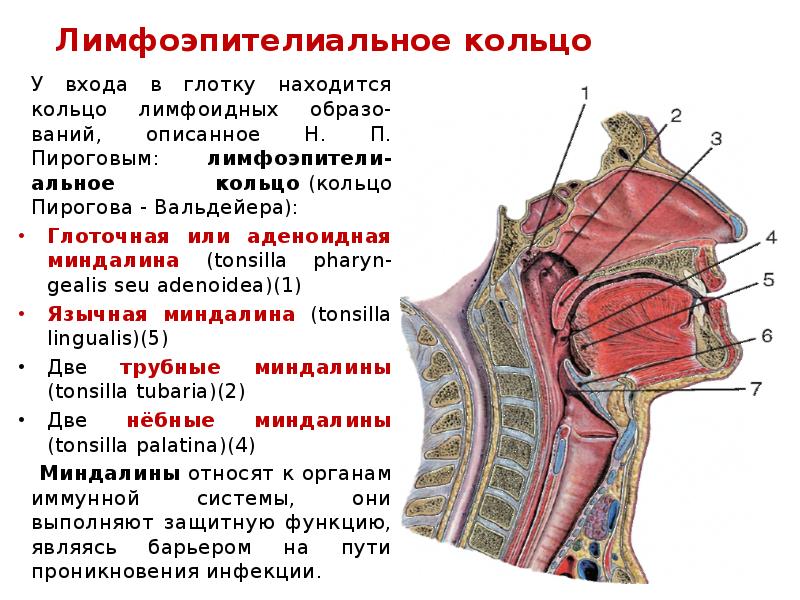 Лимфоэпителиальное кольцо

У входа в глотку находится кольцо лимфоидных образований, описанное Н. П. Пироговым: лимфоэпителиальное кольцо (кольцо Пирогова - Вальдейера):

• Глоточная или аденоидная миндалина (tonsilla pharyngealis seu adenoidea)(1)
• Язычная миндалина (tonsilla lingualis)(5)
• Две трубные миндалины (tonsilla tubaria)(2)
• Две нёбные миндалины (tonsilla palatina)(4)

Миндалины относят к органам иммунной системы, они выполняют защитную функцию, являясь барьером на пути проникновения инфекции.

1
2
3
4
5
6
7